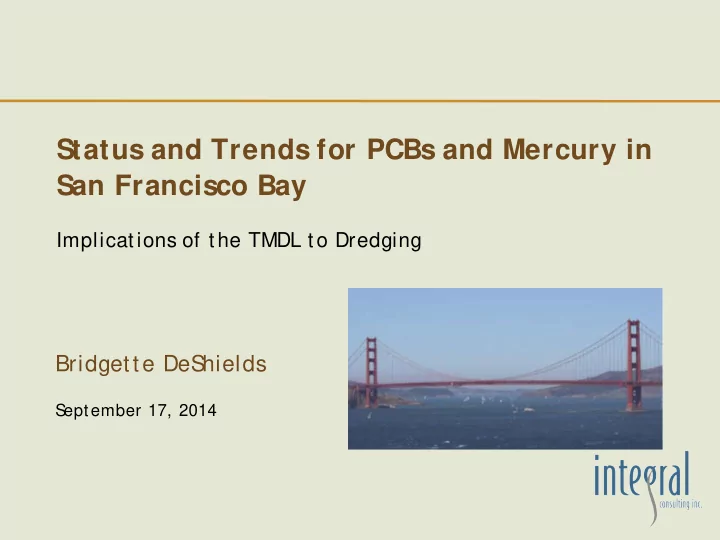 Status and Trends for PCBs and Mercury in San Francisco Bay

Implications of the TMDL to Dredging

Bridgette DeShields

September 17, 2014

integral
consulting inc.